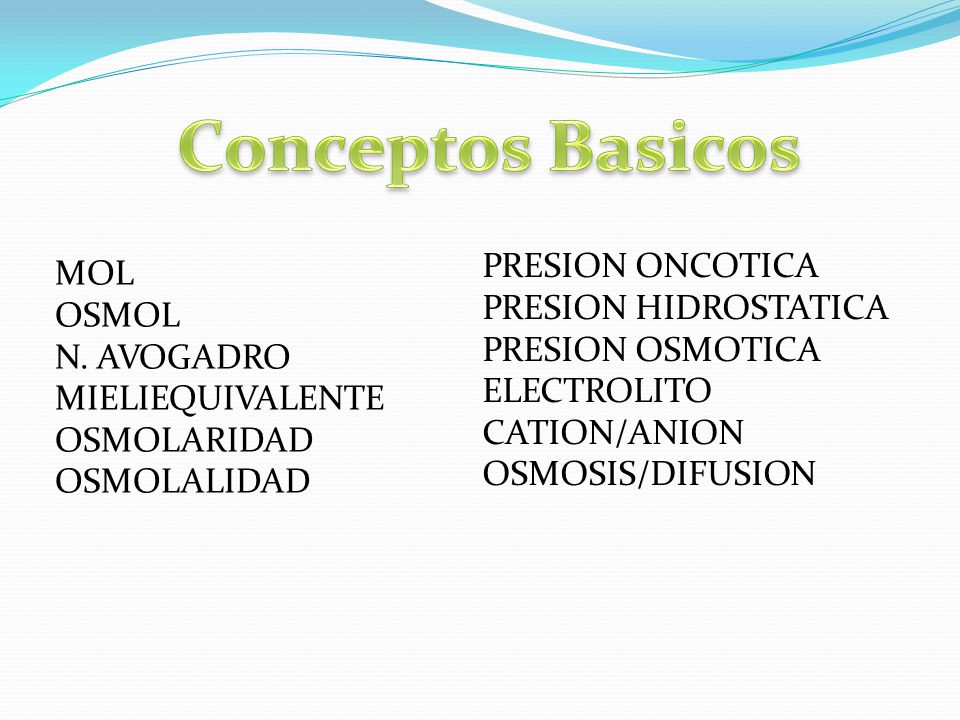 Conceptos Basicos

MOL
OSMOL
N. AVOGADRO
MIELIEQUIVALENTE
OSMOLARIDAD
OSMOLALIDAD

PRESION ONCOTICA
PRESION HIDROSTATICA
PRESION OSMOTICA
ELECTROLITO
CATION/ANION
OSMOSIS/DIFUSION